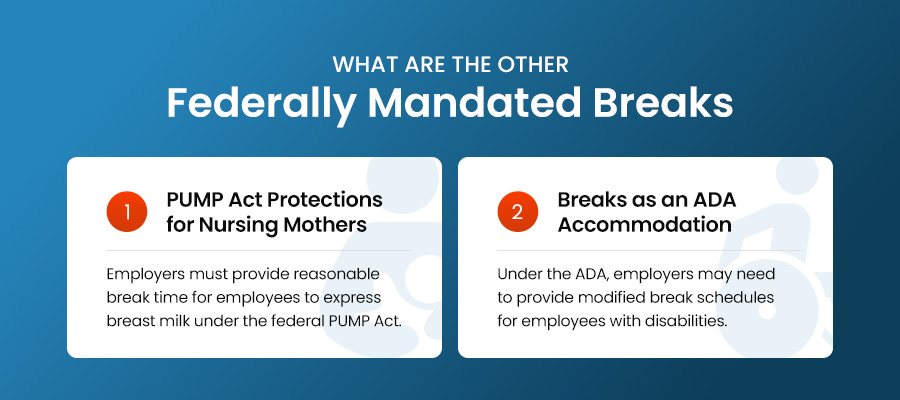 WHAT ARE THE OTHER
Federally Mandated Breaks

1
PUMP Act Protections for Nursing Mothers

Employers must provide reasonable break time for employees to express breast milk under the federal PUMP Act.

2
Breaks as an ADA Accommodation

Under the ADA, employers may need to provide modified break schedules for employees with disabilities.